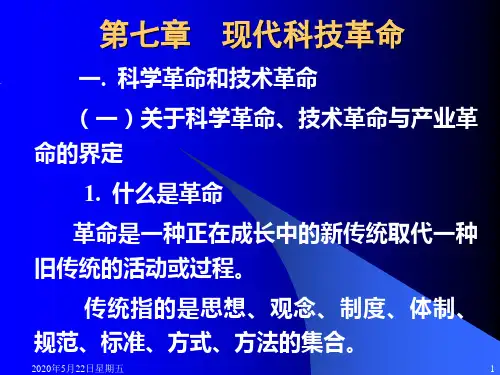 第七章　现代科技革命

一. 科学革命和技术革命

（一）关于科学革命、技术革命与产业革命的界定

1. 什么是革命

革命是一种正在成长中的新传统取代一种旧传统的活动或过程。

传统指的是思想、观念、制度、体制、规范、标准、方式、方法的集合。

2020年5月22日星期五

1